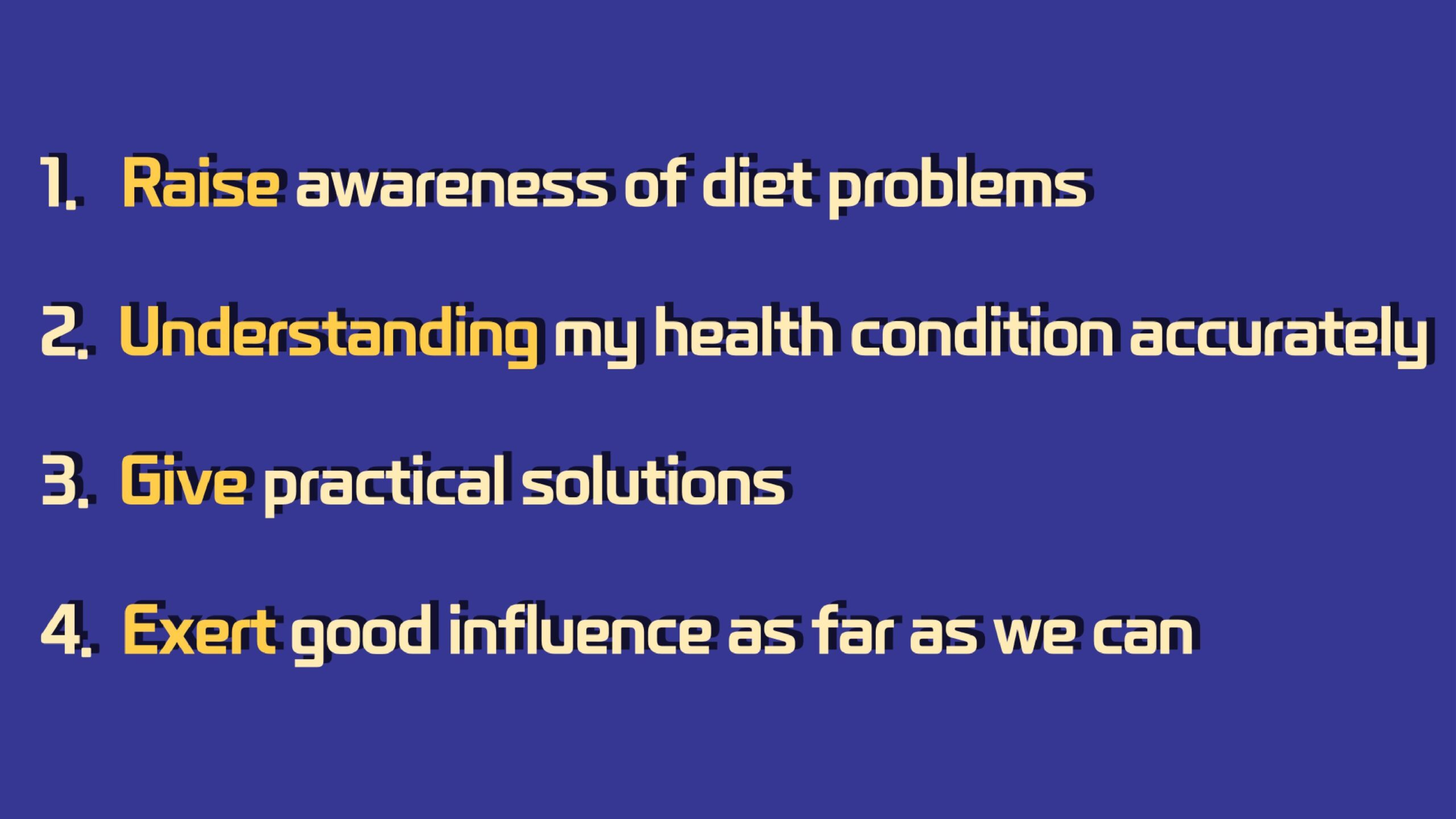 1. Raise awareness of diet problems

2. Understanding my health condition accurately

3. Give practical solutions

4. Exert good influence as far as we can